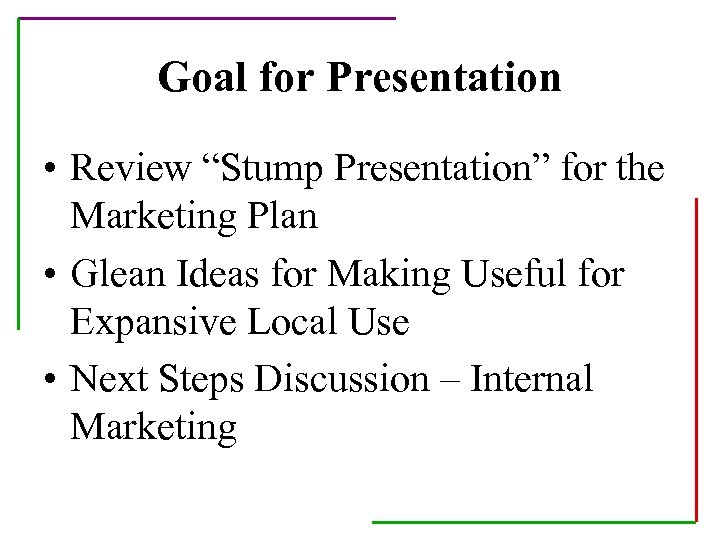 Goal for Presentation

• Review “Stump Presentation” for the Marketing Plan
• Glean Ideas for Making Useful for Expansive Local Use
• Next Steps Discussion – Internal Marketing